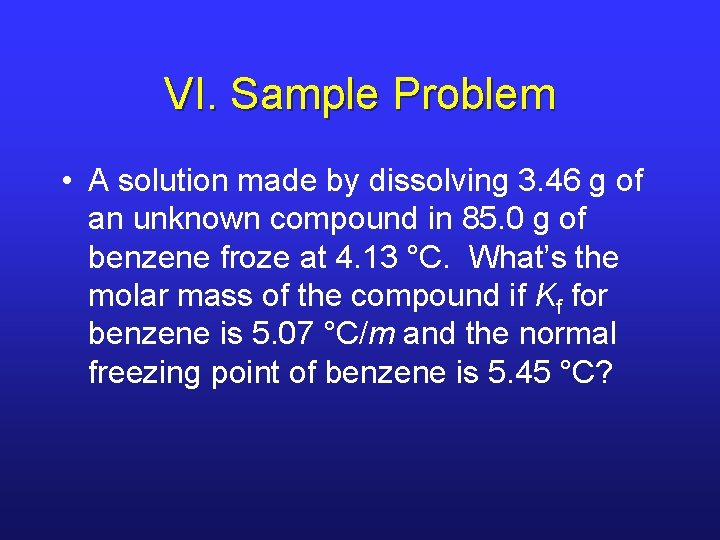 VI. Sample Problem

• A solution made by dissolving 3.46 g of an unknown compound in 85.0 g of benzene froze at 4.13 °C. What's the molar mass of the compound if $K_f$ for benzene is 5.07 °C/$m$ and the normal freezing point of benzene is 5.45 °C?